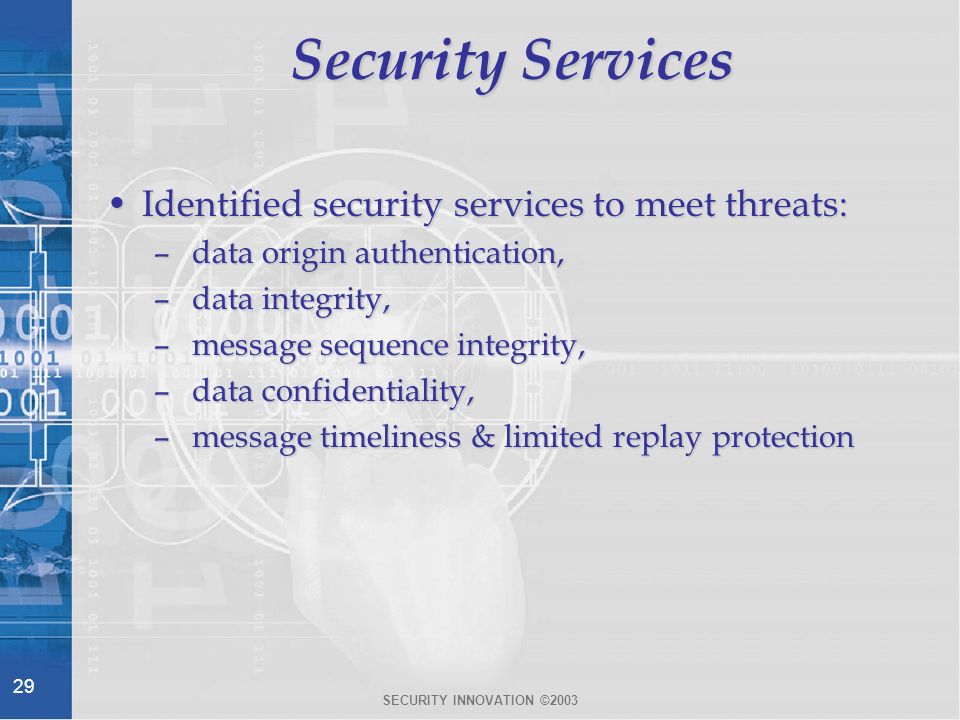 Security Services

• Identified security services to meet threats:
– data origin authentication,
– data integrity,
– message sequence integrity,
– data confidentiality,
– message timeliness & limited replay protection

29

SECURITY INNOVATION ©2003